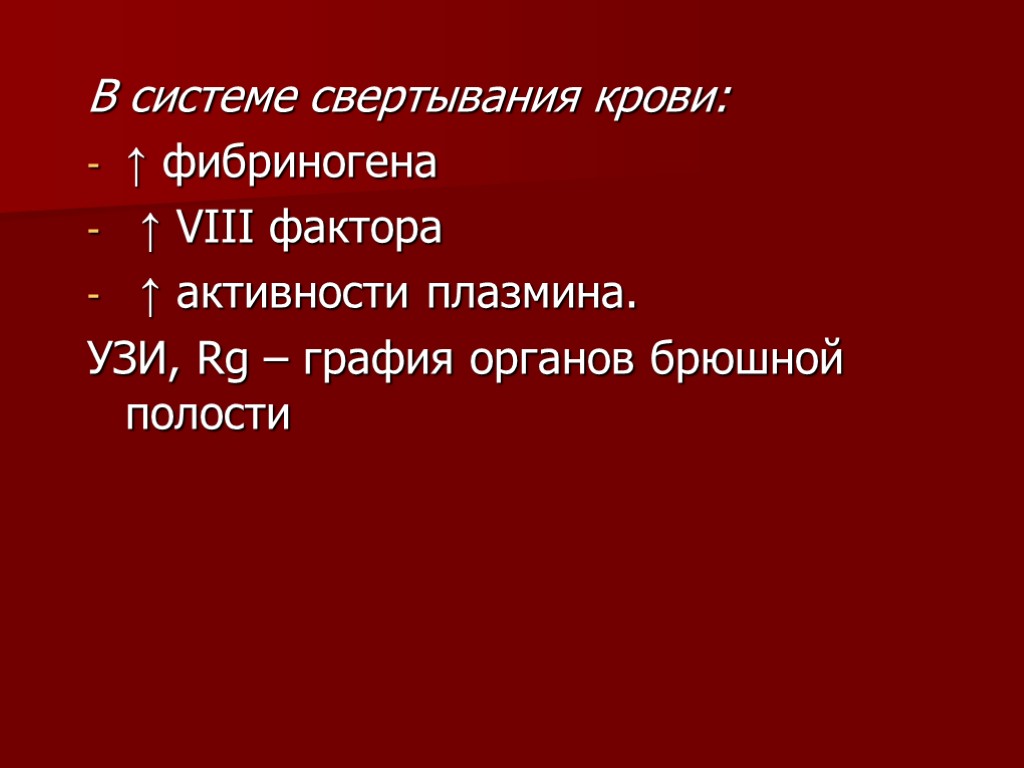 В системе свертывания крови:

- ↑ фибриногена
- ↑ VIII фактора
- ↑ активности плазмина.

УЗИ, Rg – графия органов брюшной полости